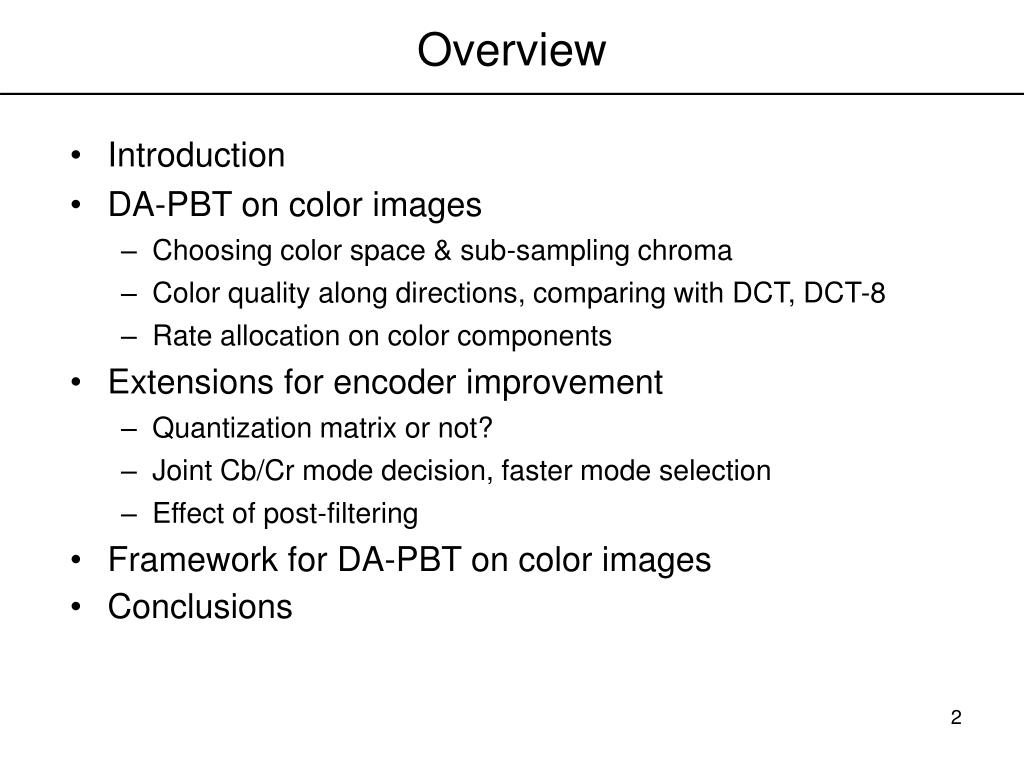 Overview

• Introduction
• DA-PBT on color images
  – Choosing color space & sub-sampling chroma
  – Color quality along directions, comparing with DCT, DCT-8
  – Rate allocation on color components
• Extensions for encoder improvement
  – Quantization matrix or not?
  – Joint Cb/Cr mode decision, faster mode selection
  – Effect of post-filtering
• Framework for DA-PBT on color images
• Conclusions

2